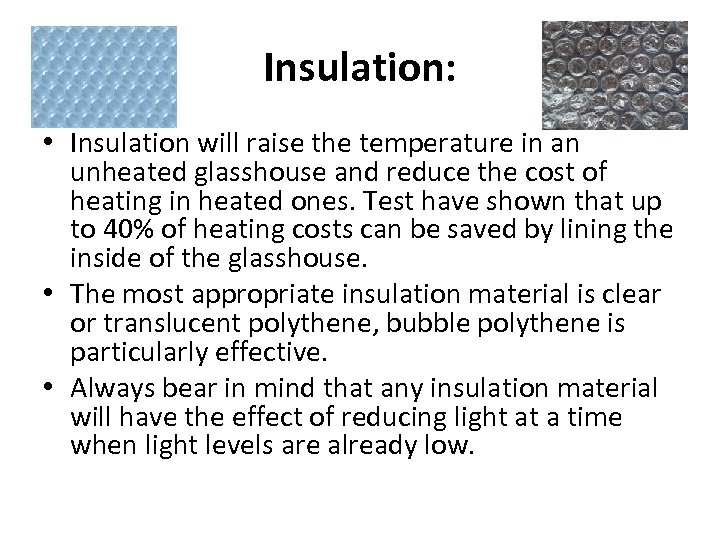 Insulation:

• Insulation will raise the temperature in an unheated glasshouse and reduce the cost of heating in heated ones. Test have shown that up to 40% of heating costs can be saved by lining the inside of the glasshouse.

• The most appropriate insulation material is clear or translucent polythene, bubble polythene is particularly effective.

• Always bear in mind that any insulation material will have the effect of reducing light at a time when light levels are already low.